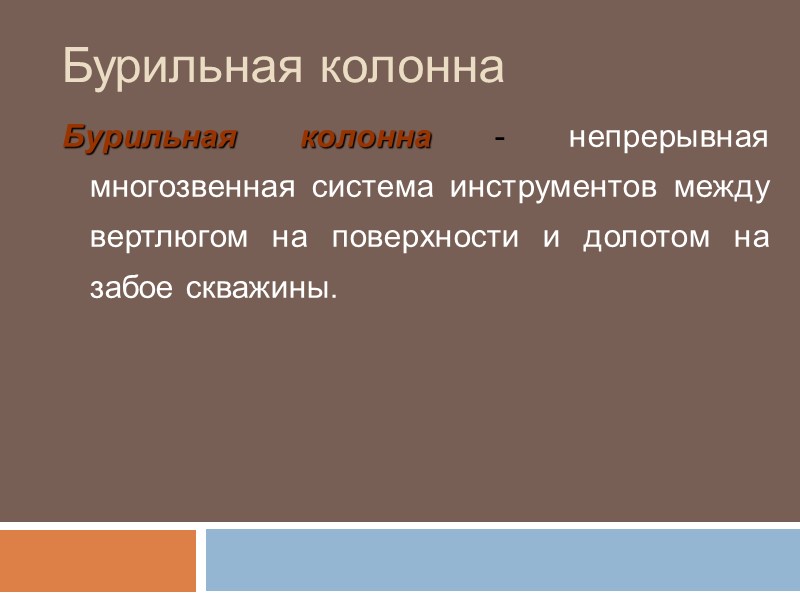 Бурильная колонна

Бурильная колонна - непрерывная многозвенная система инструментов между вертлюгом на поверхности и долотом на забое скважины.